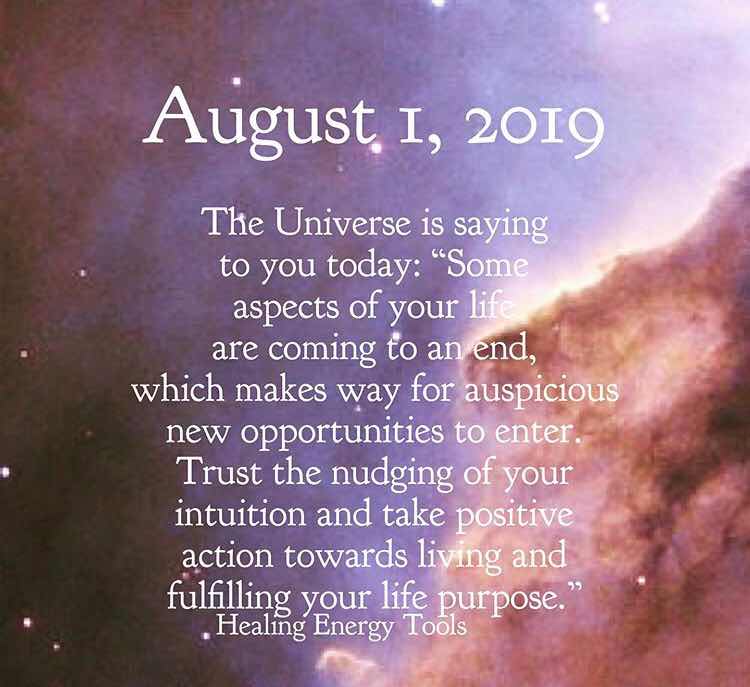 August 1, 2019

The Universe is saying to you today: “Some aspects of your life are coming to an end, which makes way for auspicious new opportunities to enter. Trust the nudging of your intuition and take positive action towards living and fulfilling your life purpose.”
Healing Energy Tools